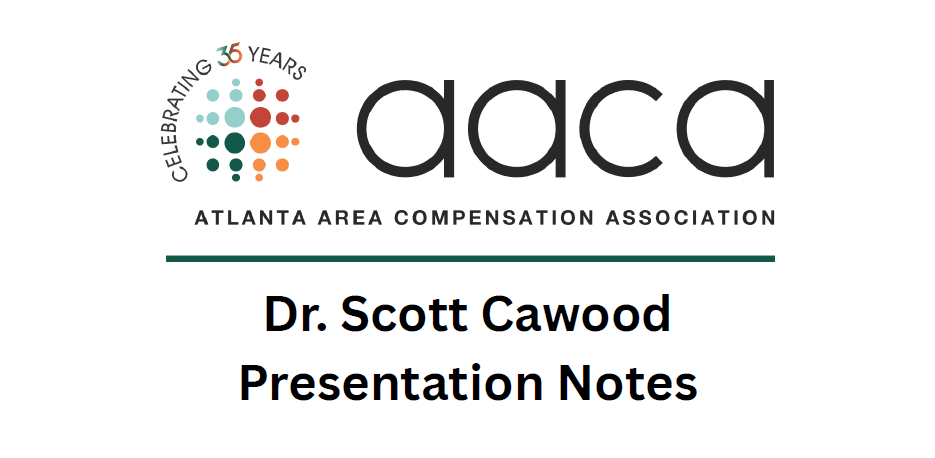 CELEBRATING 35 YEARS

aaca

ATLANTA AREA COMPENSATION ASSOCIATION

Dr. Scott Cawood
Presentation Notes